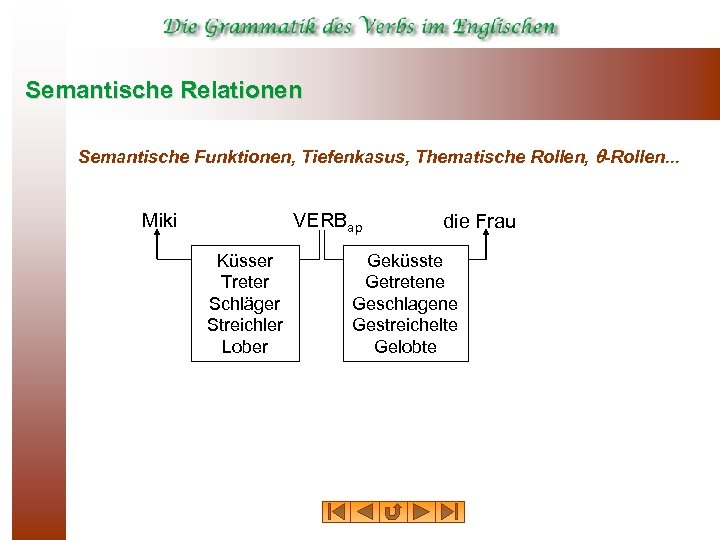 Die Grammatik des Verbs im Englischen

Semantische Relationen

Semantische Funktionen, Tiefenkasus, Thematische Rollen, $\theta$-Rollen...

Miki VERB$_{ap}$ die Frau

Küsser
Treter
Schläger
Streichler
Lober

Geküsste
Getretene
Geschlagene
Gestreichelte
Gelobte